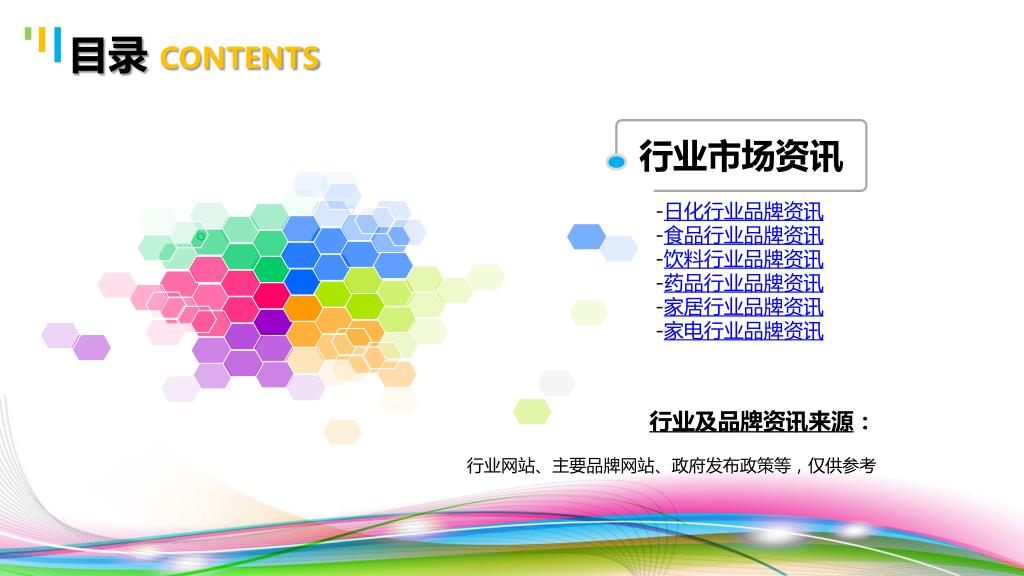 目录 CONTENTS

行业市场资讯

-日化行业品牌资讯
-食品行业品牌资讯
-饮料行业品牌资讯
-药品行业品牌资讯
-家居行业品牌资讯
-家电行业品牌资讯

行业及品牌资讯来源：

行业网站、主要品牌网站、政府发布政策等，仅供参考